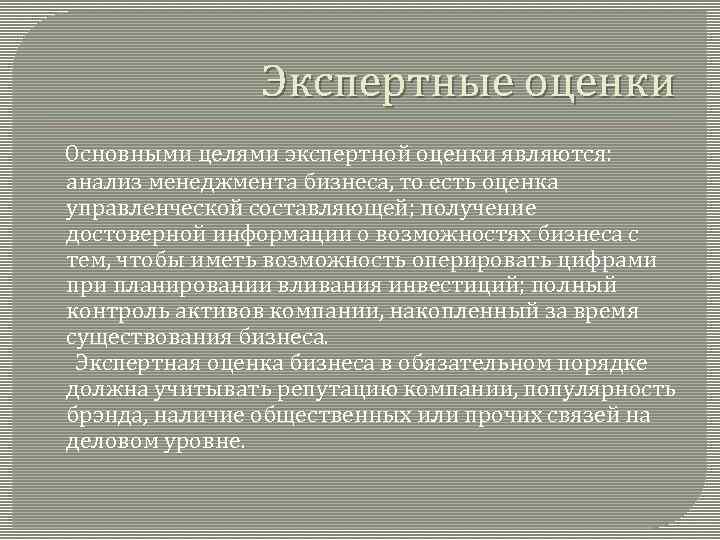 Экспертные оценки

Основными целями экспертной оценки являются: анализ менеджмента бизнеса, то есть оценка управленческой составляющей; получение достоверной информации о возможностях бизнеса с тем, чтобы иметь возможность оперировать цифрами при планировании вливания инвестиций; полный контроль активов компании, накопленный за время существования бизнеса.

Экспертная оценка бизнеса в обязательном порядке должна учитывать репутацию компании, популярность брэнда, наличие общественных или прочих связей на деловом уровне.